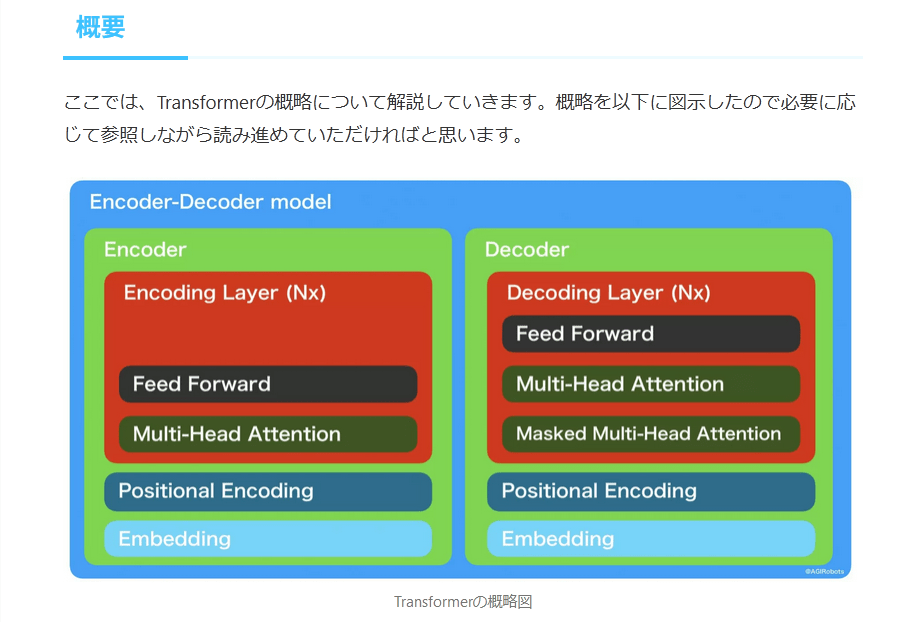 概要

ここでは、Transformerの概略について解説していきます。概略を以下に図示したので必要に応じて参照しながら読み進めていただければと思います。

Encoder-Decoder model

Encoder

Encoding Layer (Nx)

Feed Forward

Multi-Head Attention

Positional Encoding

Embedding

Decoder

Decoding Layer (Nx)

Feed Forward

Multi-Head Attention

Masked Multi-Head Attention

Positional Encoding

Embedding

@AGIRobots

Transformerの概略図